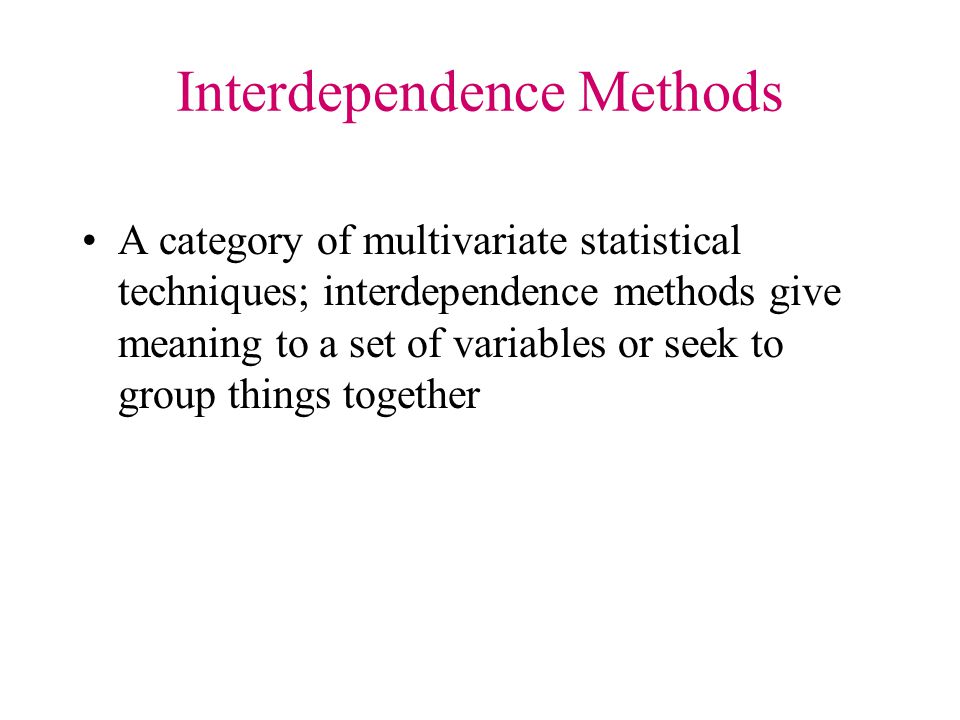 Interdependence Methods

• A category of multivariate statistical techniques; interdependence methods give meaning to a set of variables or seek to group things together